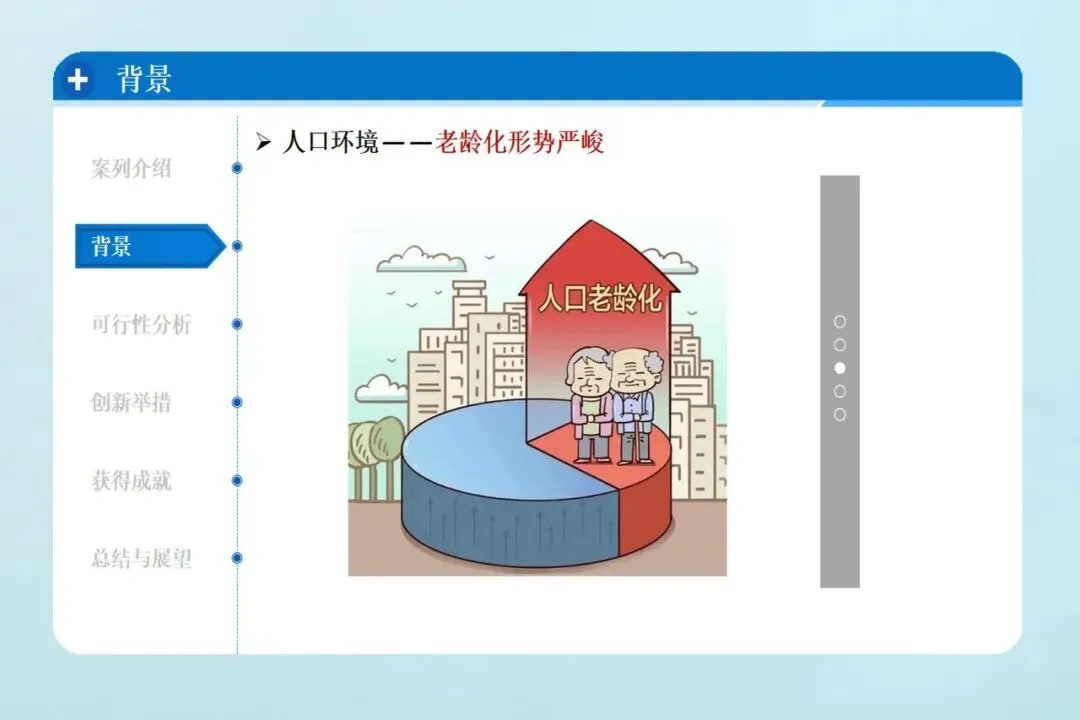 背景

案列介绍

背景

可行性分析

创新举措

获得成就

总结与展望

➢ 人口环境——老龄化形势严峻

人口老龄化